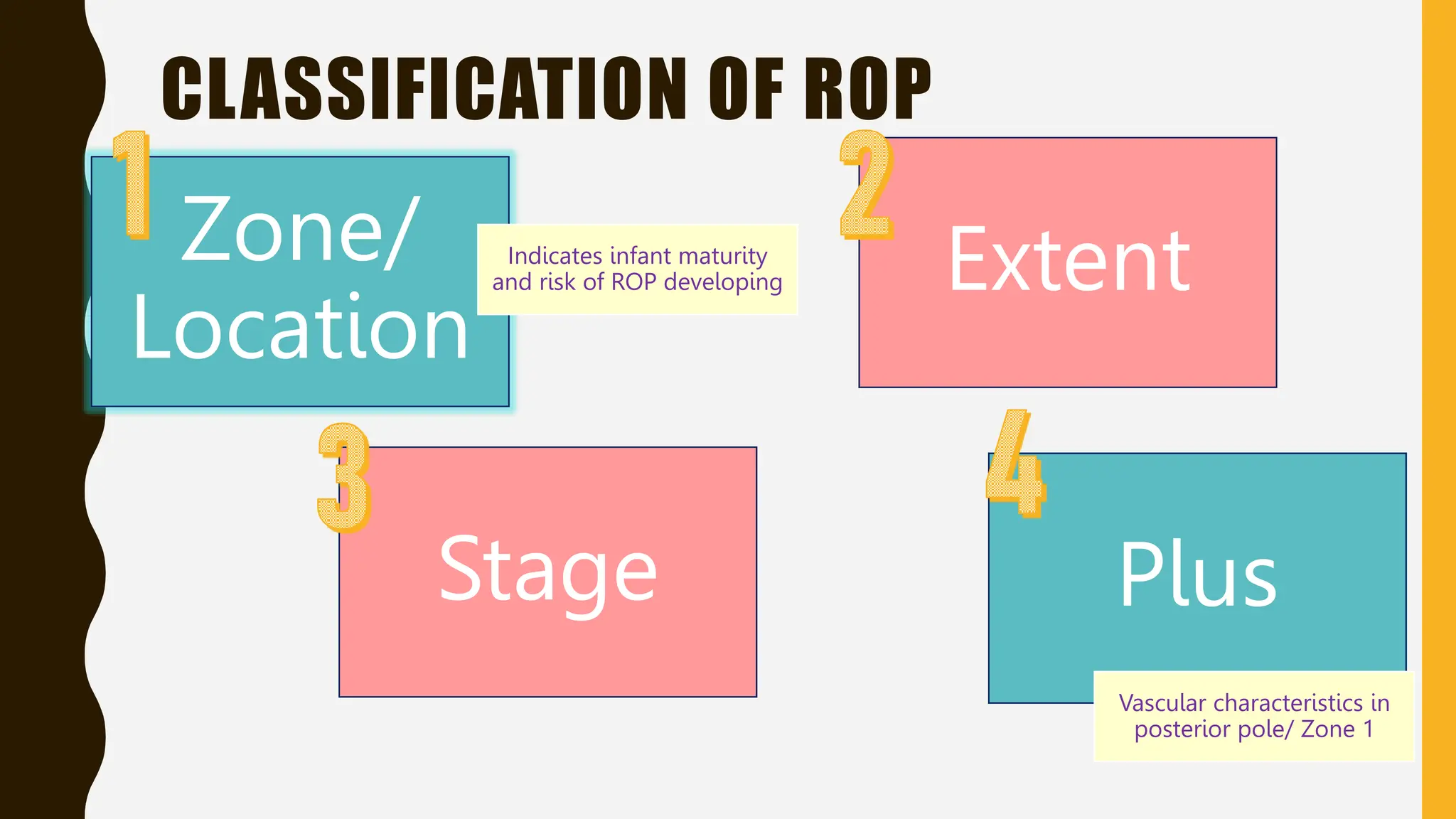 CLASSIFICATION OF ROP

1

Zone/ Location

Indicates infant maturity and risk of ROP developing

2

Extent

3

Stage

4

Plus

Vascular characteristics in posterior pole/ Zone 1